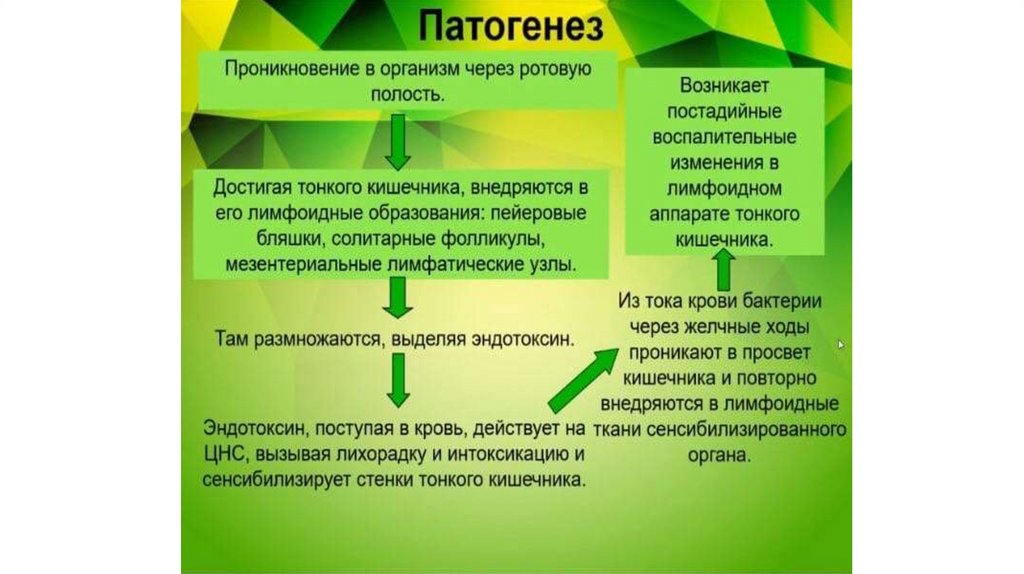 Патогенез

Проникновение в организм через ротовую полость.

Достигая тонкого кишечника, внедряются в его лимфоидные образования: пейеровые бляшки, солитарные фолликулы, мезентериальные лимфатические узлы.

Там размножаются, выделяя эндотоксин.

Эндотоксин, поступая в кровь, действует на ЦНС, вызывая лихорадку и интоксикацию и сенсибилизирует стенки тонкого кишечника.

Из тока крови бактерии через желчные ходы проникают в просвет кишечника и повторно внедряются в лимфоидные ткани сенсибилизированного органа.

Возникает постадийные воспалительные изменения в лимфоидном аппарате тонкого кишечника.